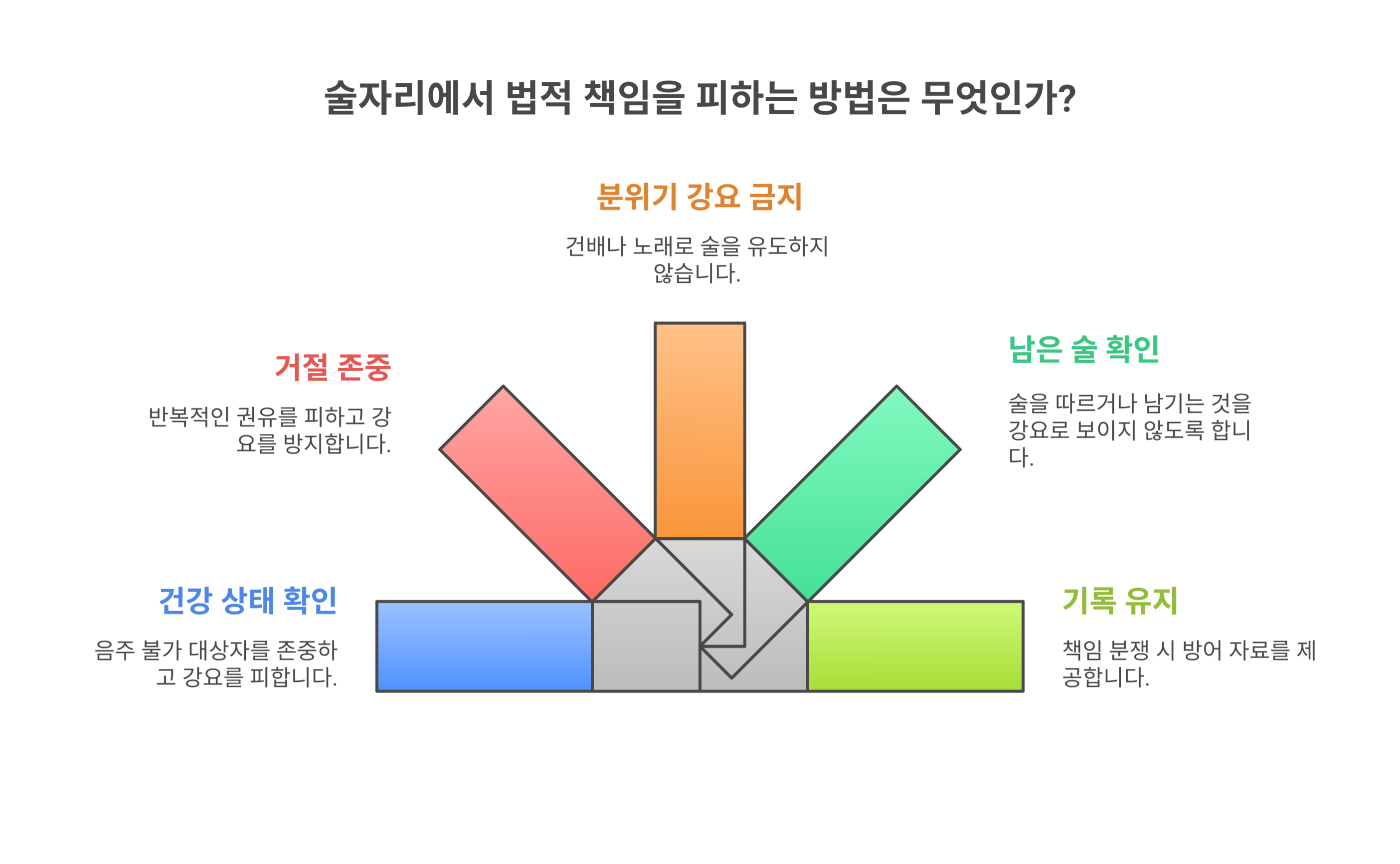 술자리에서 법적 책임을 피하는 방법은 무엇인가?

분위기 강요 금지

건배나 노래로 술을 유도하지 않습니다.

거절 존중

반복적인 권유를 피하고 강요를 방지합니다.

남은 술 확인

술을 따르거나 남기는 것을 강요로 보이지 않도록 합니다.

건강 상태 확인

음주 불가 대상자를 존중하고 강요를 피합니다.

기록 유지

책임 분쟁 시 방어 자료를 제공합니다.